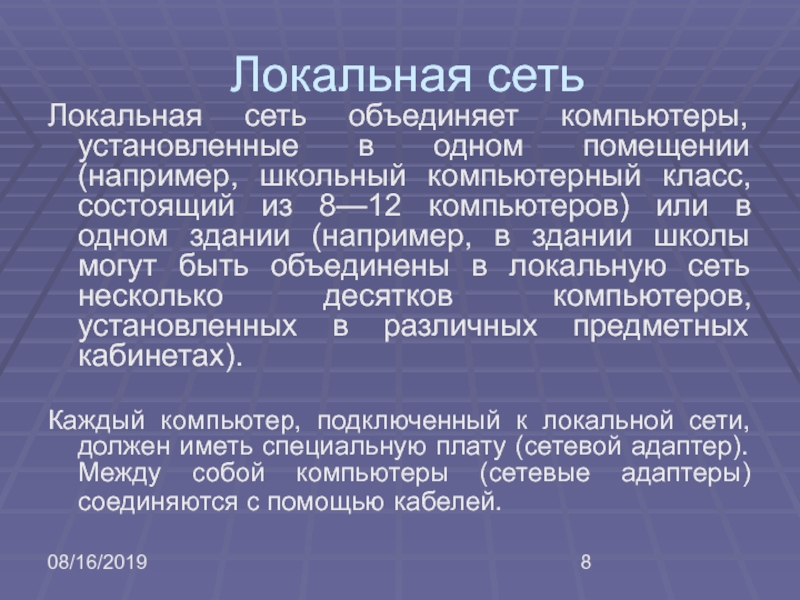 Локальная сеть

Локальная сеть объединяет компьютеры, установленные в одном помещении (например, школьный компьютерный класс, состоящий из 8—12 компьютеров) или в одном здании (например, в здании школы могут быть объединены в локальную сеть несколько десятков компьютеров, установленных в различных предметных кабинетах).

Каждый компьютер, подключенный к локальной сети, должен иметь специальную плату (сетевой адаптер). Между собой компьютеры (сетевые адаптеры) соединяются с помощью кабелей.

08/16/2019

8